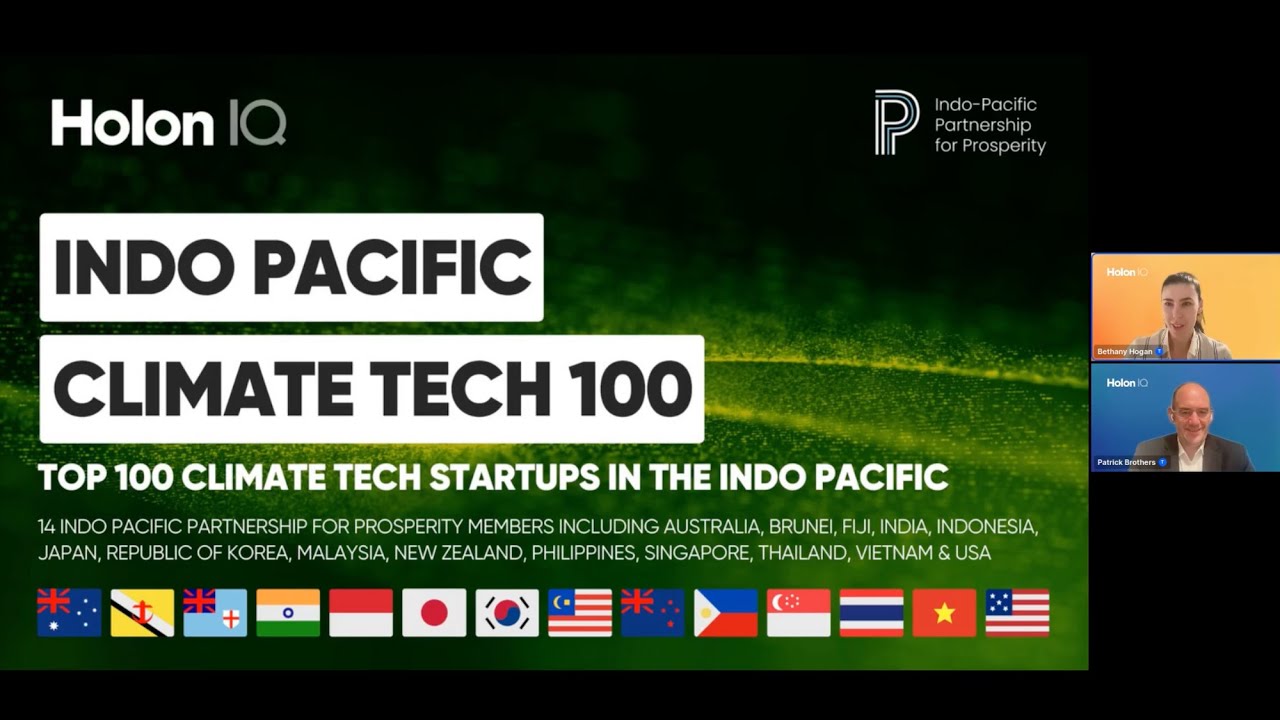 Holon IQ

Indo-Pacific Partnership for Prosperity

INDO PACIFIC

CLIMATE TECH 100

TOP 100 CLIMATE TECH STARTUPS IN THE INDO PACIFIC

14 INDO PACIFIC PARTNERSHIP FOR PROSPERITY MEMBERS INCLUDING AUSTRALIA, BRUNEI, FIJI, INDIA, INDONESIA, JAPAN, REPUBLIC OF KOREA, MALAYSIA, NEW ZEALAND, PHILIPPINES, SINGAPORE, THAILAND, VIETNAM & USA

Holon IQ
Bethany Hogan

Holon IQ
Patrick Brothers